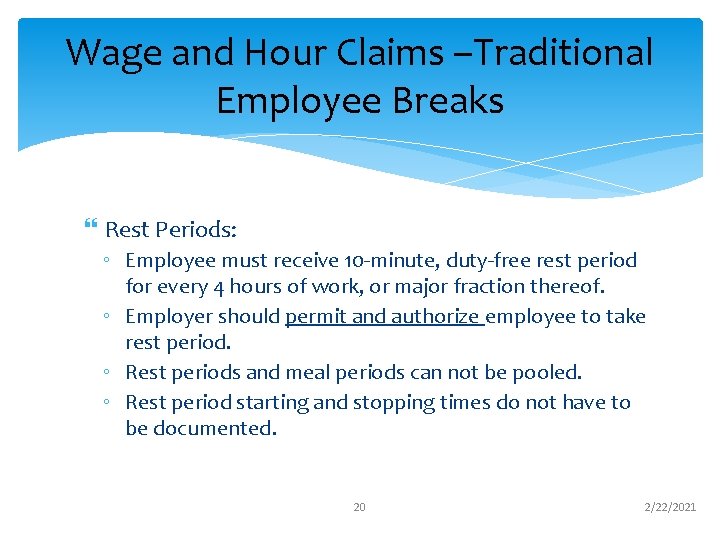 Wage and Hour Claims –Traditional Employee Breaks

Rest Periods:
◦ Employee must receive 10-minute, duty-free rest period for every 4 hours of work, or major fraction thereof.
◦ Employer should permit and authorize employee to take rest period.
◦ Rest periods and meal periods can not be pooled.
◦ Rest period starting and stopping times do not have to be documented.

20

2/22/2021